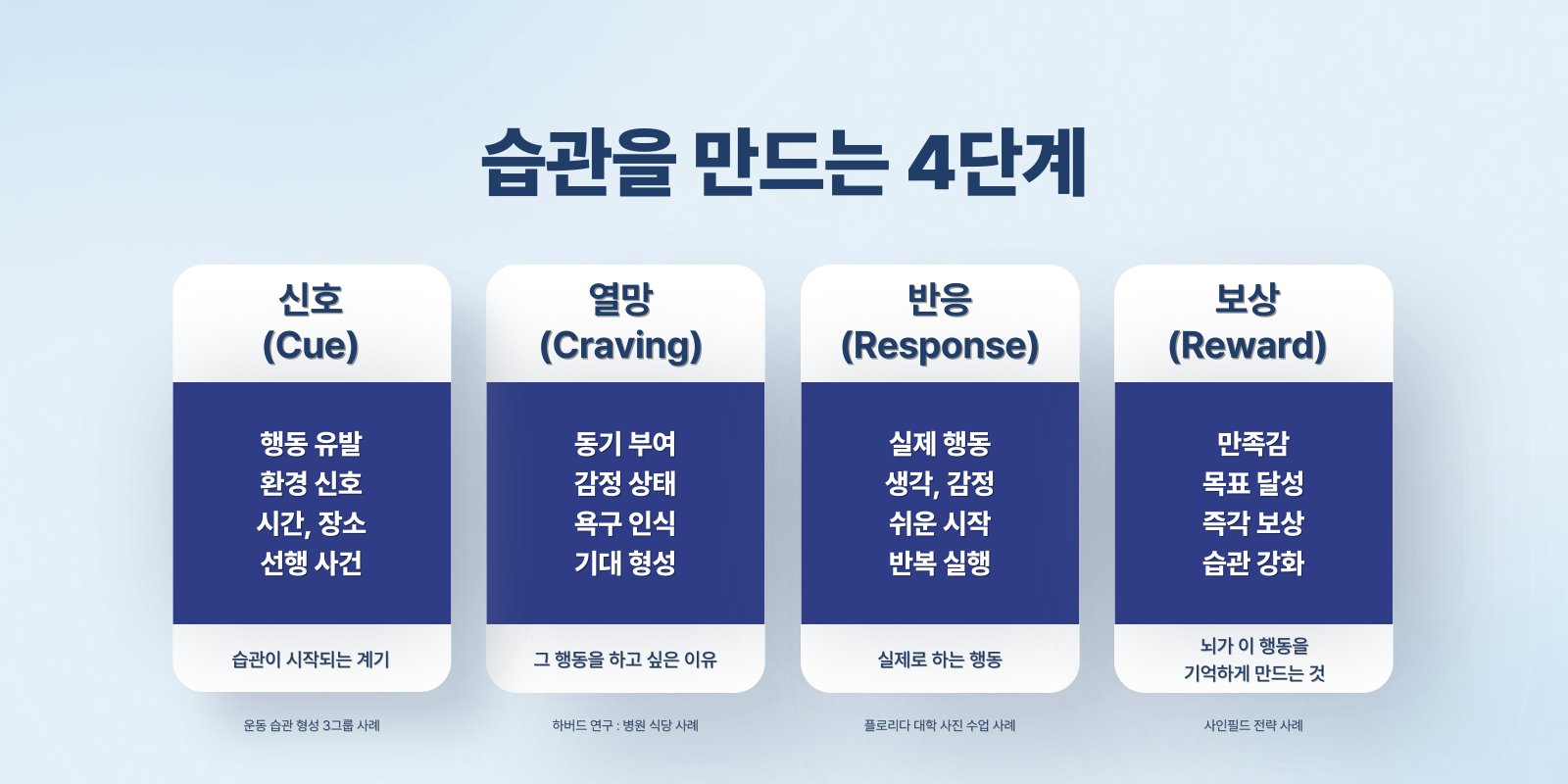 습관을 만드는 4단계

신호
(Cue)

행동 유발
환경 신호
시간, 장소
선행 사건

습관이 시작되는 계기

운동 습관 형성 3그룹 사례

열망
(Craving)

동기 부여
감정 상태
욕구 인식
기대 형성

그 행동을 하고 싶은 이유

하버드 연구 : 병원 식당 사례

반응
(Response)

실제 행동
생각, 감정
쉬운 시작
반복 실행

실제로 하는 행동

플로리다 대학 사진 수업 사례

보상
(Reward)

만족감
목표 달성
즉각 보상
습관 강화

뇌가 이 행동을 기억하게 만드는 것

사인필드 전략 사례